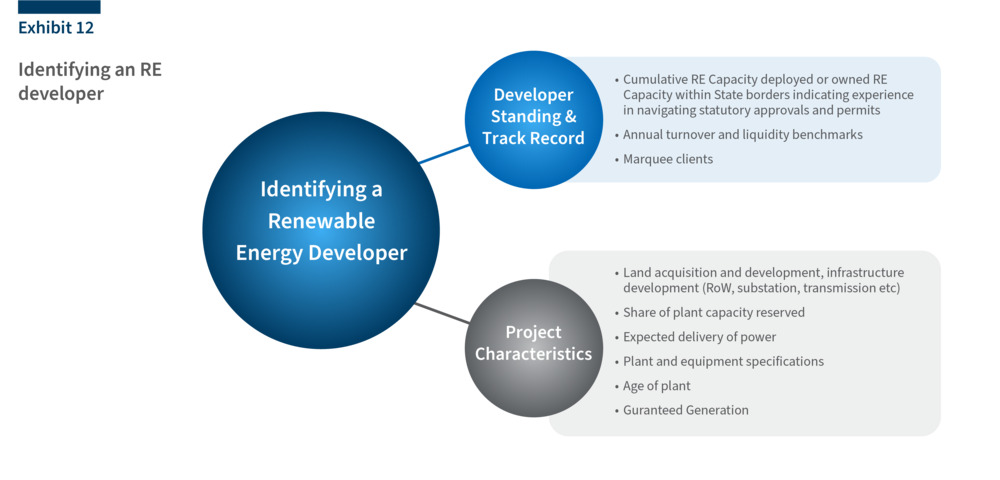 Exhibit 12

Identifying an RE developer

Identifying a Renewable Energy Developer

Developer Standing & Track Record

• Cumulative RE Capacity deployed or owned RE Capacity within State borders indicating experience in navigating statutory approvals and permits
• Annual turnover and liquidity benchmarks
• Marquee clients

Project Characteristics

• Land acquisition and development, infrastructure development (RoW, substation, transmission etc)
• Share of plant capacity reserved
• Expected delivery of power
• Plant and equipment specifications
• Age of plant
• Guranteed Generation